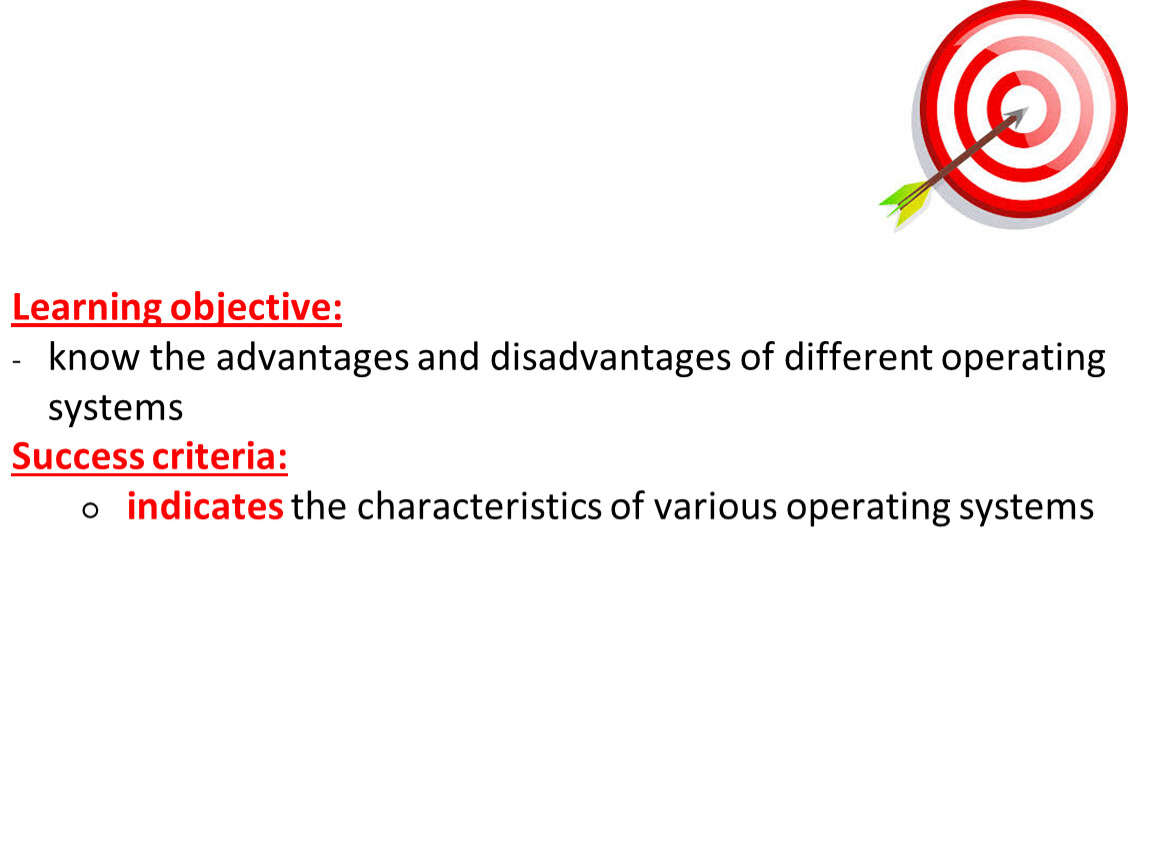 Learning objective:
- know the advantages and disadvantages of different operating systems
Success criteria:
○ indicates the characteristics of various operating systems